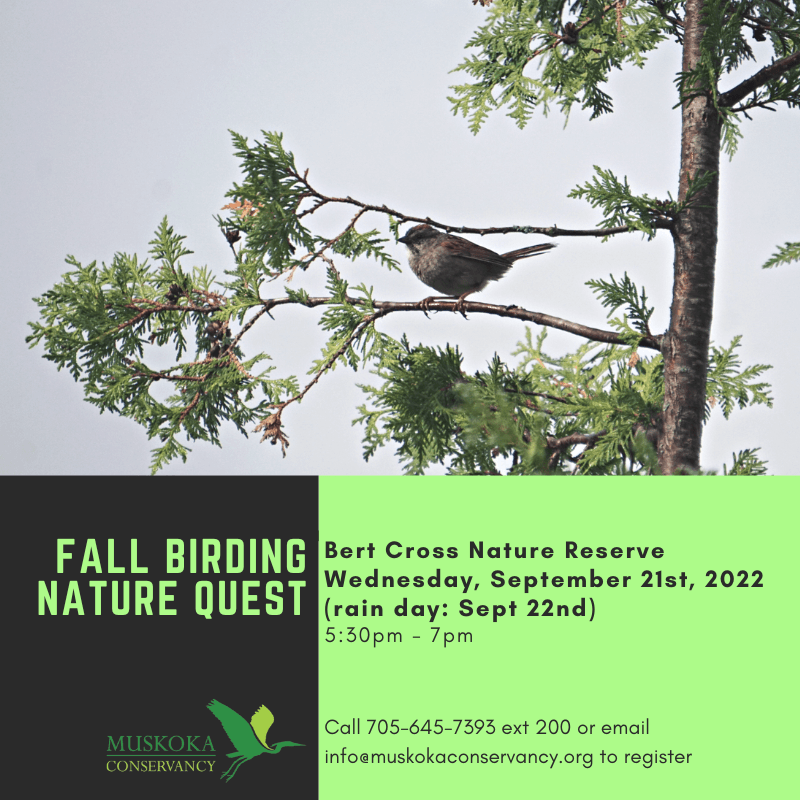 FALL BIRDING NATURE QUEST

MUSKOKA CONSERVANCY

Bert Cross Nature Reserve
Wednesday, September 21st, 2022
(rain day: Sept 22nd)
5:30pm - 7pm

Call 705-645-7393 ext 200 or email info@muskokaconservancy.org to register